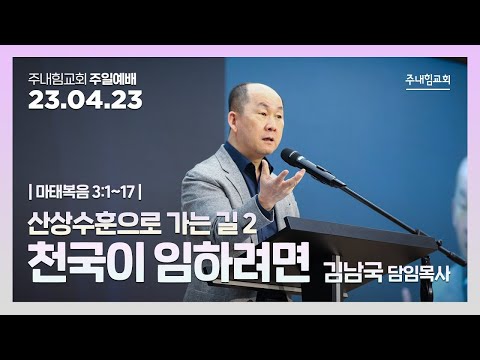 주내힘교회 주일예배
23.04.23

주내힘교회

| 마태복음 3:1~17 |

산상수훈으로 가는 길 2
천국이 임하려면

김남국 담임목사